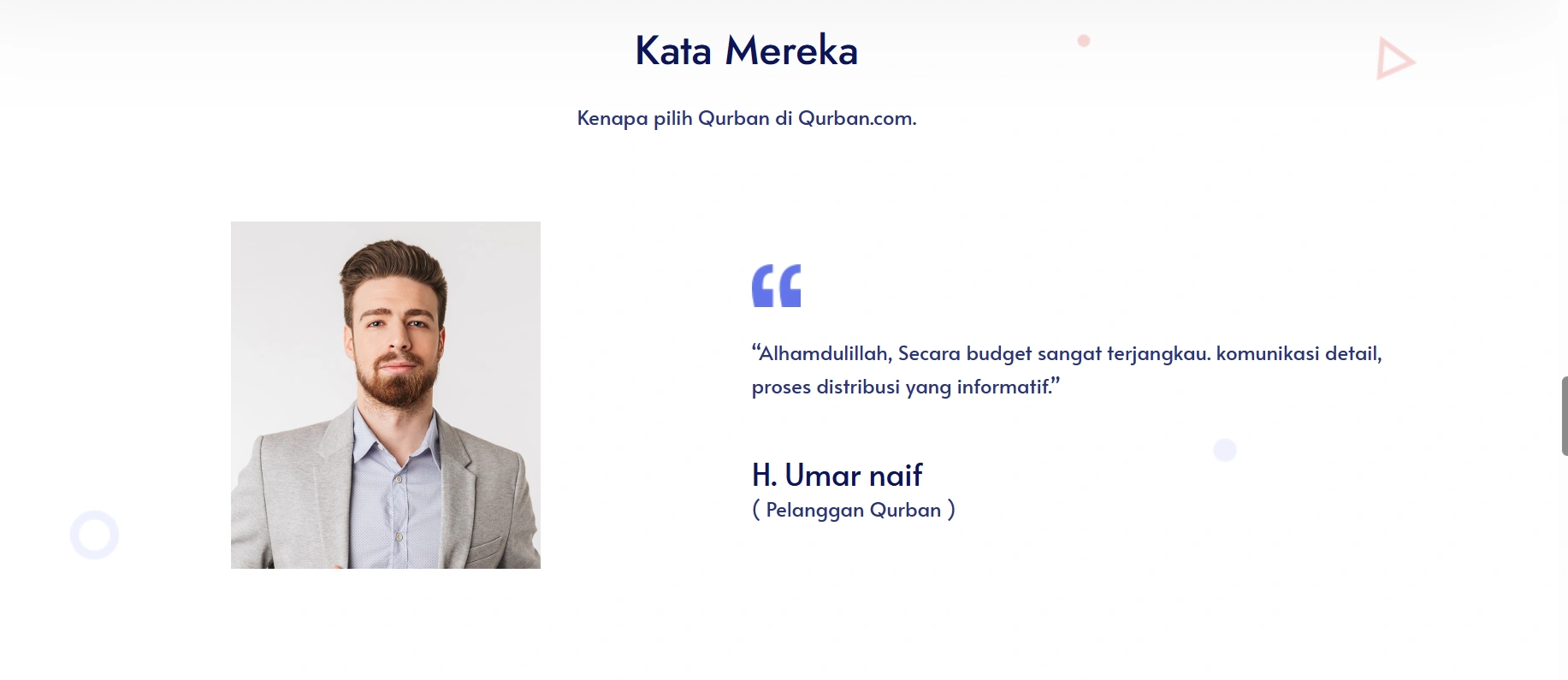 Kata Mereka

Kenapa pilih Qurban di Qurban.com.

“Alhamdulillah, Secara budget sangat terjangkau. komunikasi detail, proses distribusi yang informatif.”

H. Umar naif
( Pelanggan Qurban )